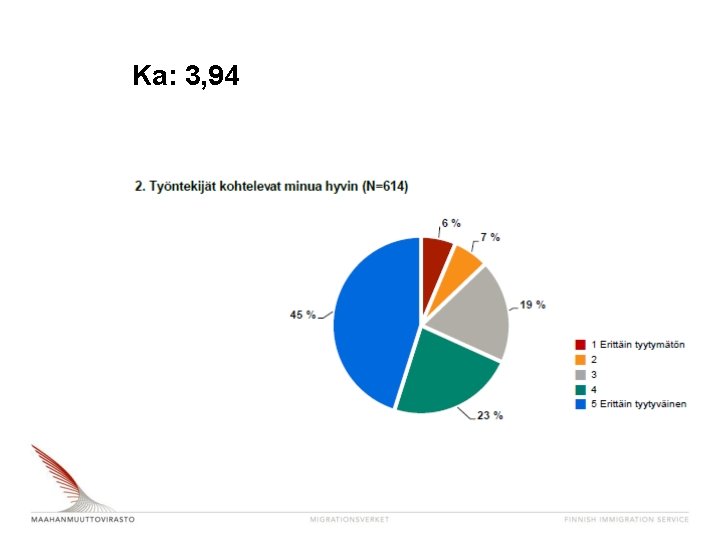 Ka: 3,94

2. Työntekijät kohtelevat minua hyvin (N=614)

6 %
7 %
19 %
23 %
45 %

1 Erittäin tyytymätön
2
3
4
5 Erittäin tyytyväinen

MAAHANMUUTTOVIRASTO
MIGRATIONSVERKET
FINNISH IMMIGRATION SERVICE